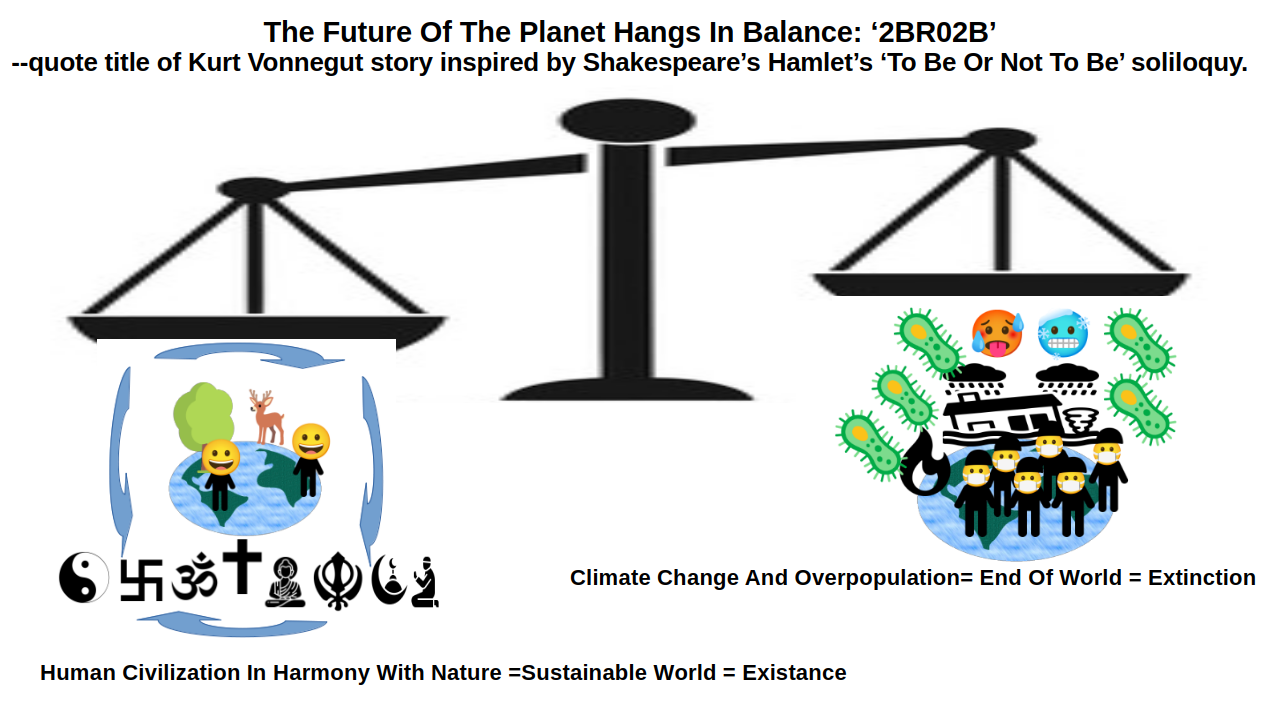 The Future Of The Planet Hangs In Balance: ‘2BR02B’
--quote title of Kurt Vonnegut story inspired by Shakespeare’s Hamlet’s ‘To Be Or Not To Be’ soliloquy.

Climate Change And Overpopulation= End Of World = Extinction

Human Civilization In Harmony With Nature =Sustainable World = Existance